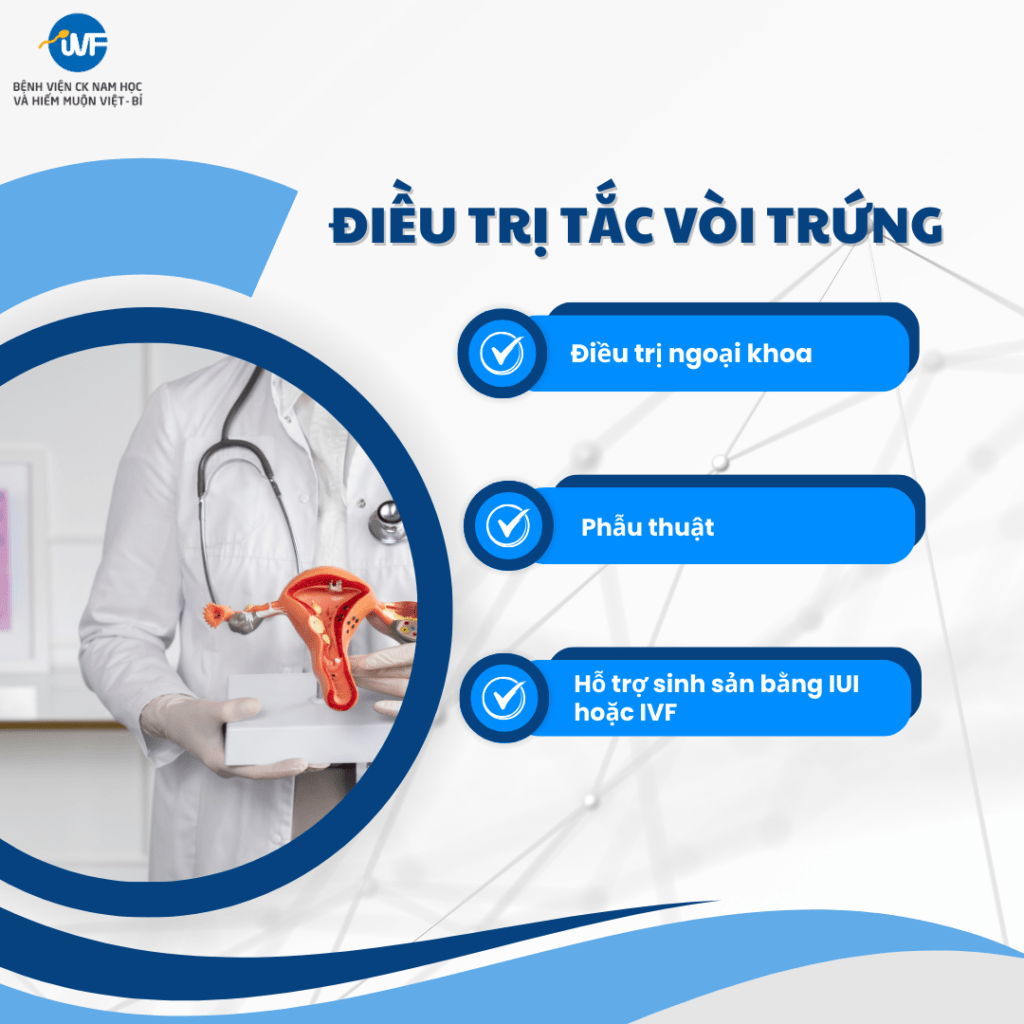 IVF
BỆNH VIỆN CK NAM HỌC VÀ HIẾM MUỘN VIỆT - BỈ

ĐIỀU TRỊ TẮC VÒI TRỨNG

Điều trị ngoại khoa

Phẫu thuật

Hỗ trợ sinh sản bằng IUI hoặc IVF